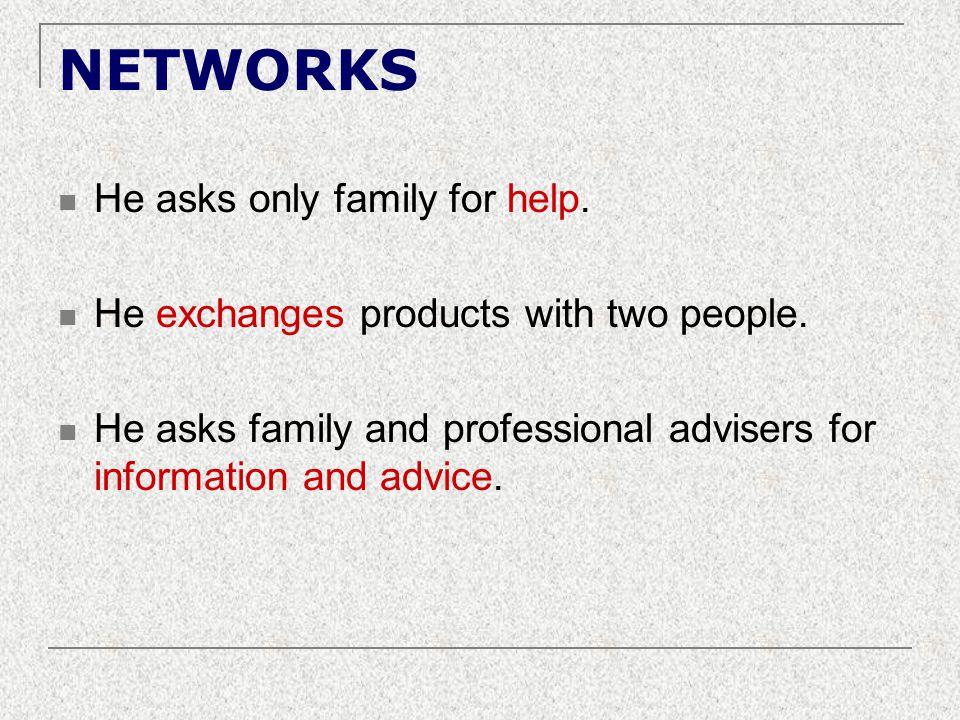 NETWORKS

He asks only family for help.

He exchanges products with two people.

He asks family and professional advisers for information and advice.